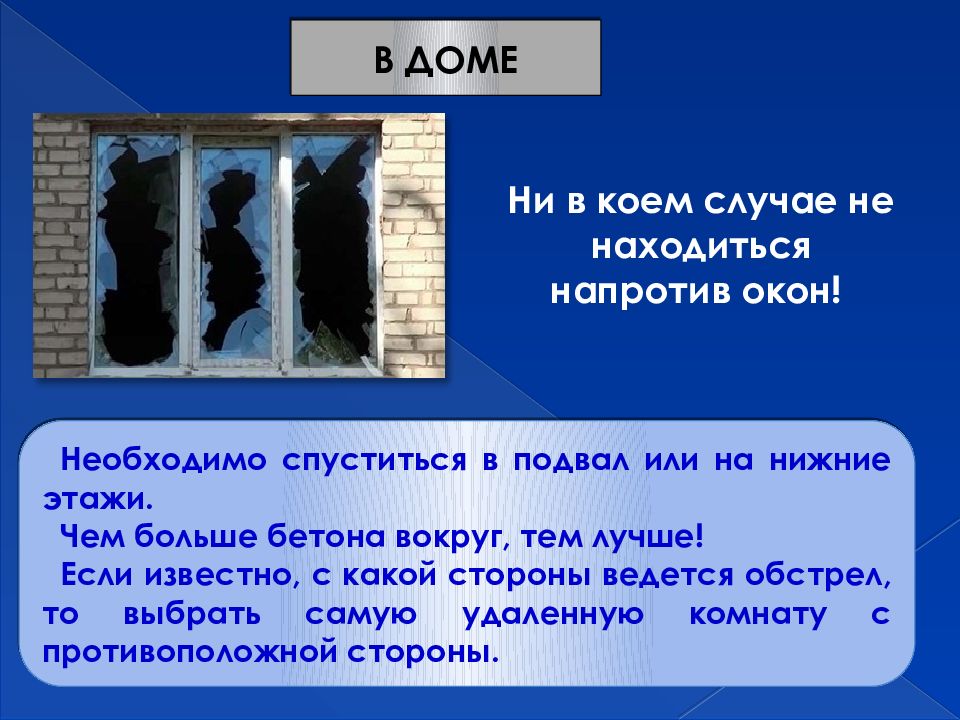 В ДОМЕ

Ни в коем случае не находиться напротив окон!

Необходимо спуститься в подвал или на нижние этажи.

Чем больше бетона вокруг, тем лучше!

Если известно, с какой стороны ведется обстрел, то выбрать самую удаленную комнату с противоположной стороны.